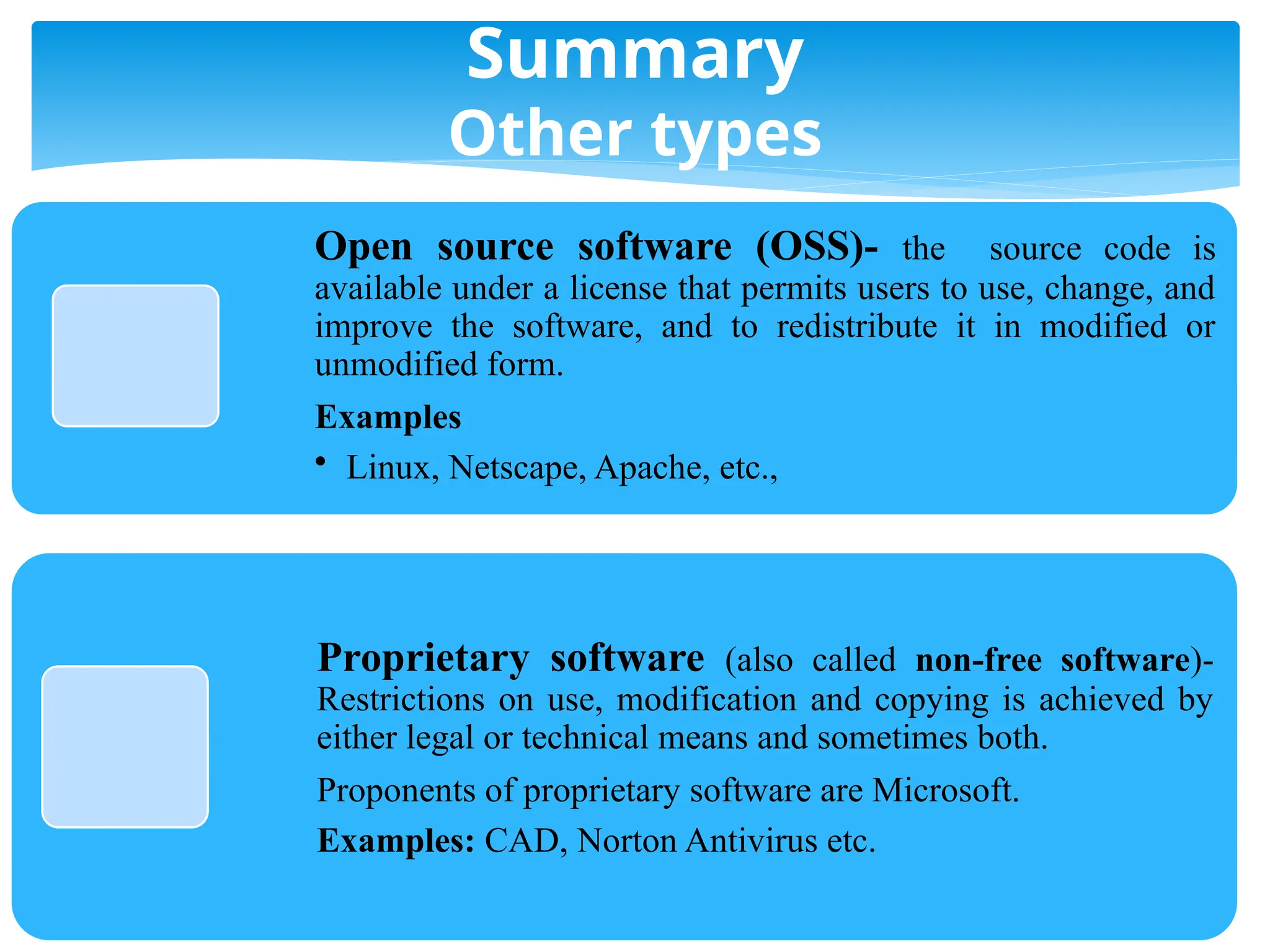 Summary
Other types

Open source software (OSS)- the source code is available under a license that permits users to use, change, and improve the software, and to redistribute it in modified or unmodified form.

Examples

• Linux, Netscape, Apache, etc.,

Proprietary software (also called non-free software)- Restrictions on use, modification and copying is achieved by either legal or technical means and sometimes both.

Proponents of proprietary software are Microsoft.

Examples: CAD, Norton Antivirus etc.